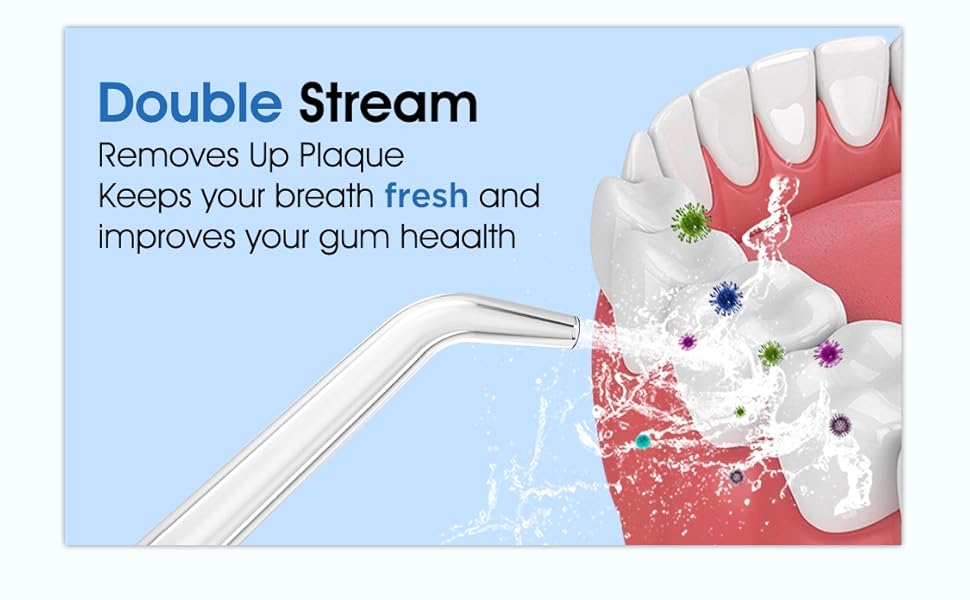 Double Stream
Removes Up Plaque
Keeps your breath fresh and improves your gum heaalth